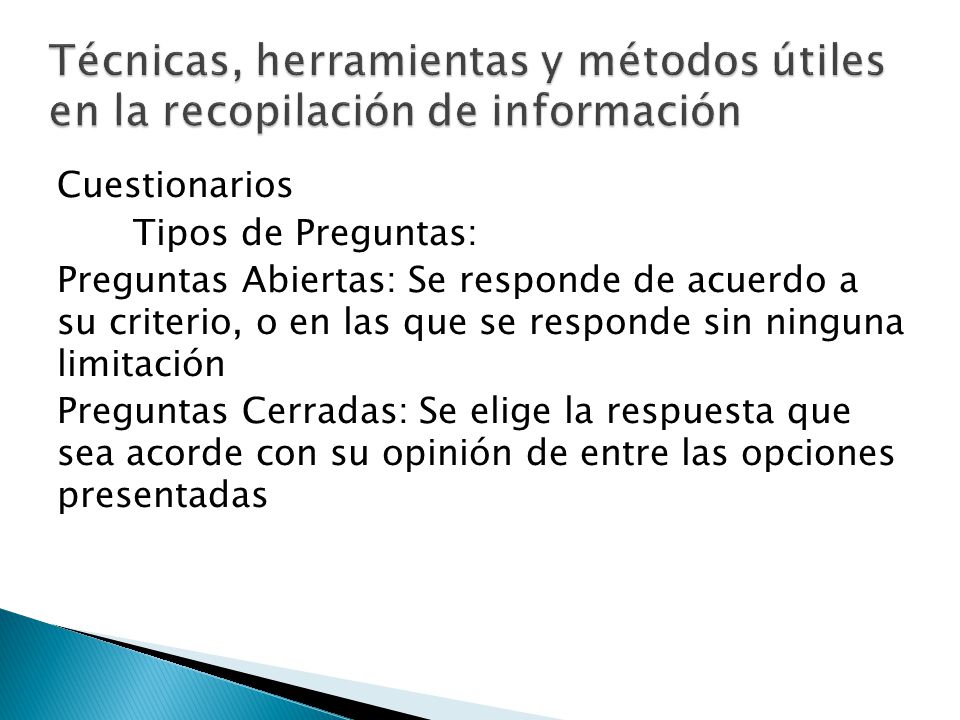 Técnicas, herramientas y métodos útiles en la recopilación de información

Cuestionarios

Tipos de Preguntas:

Preguntas Abiertas: Se responde de acuerdo a su criterio, o en las que se responde sin ninguna limitación

Preguntas Cerradas: Se elige la respuesta que sea acorde con su opinión de entre las opciones presentadas